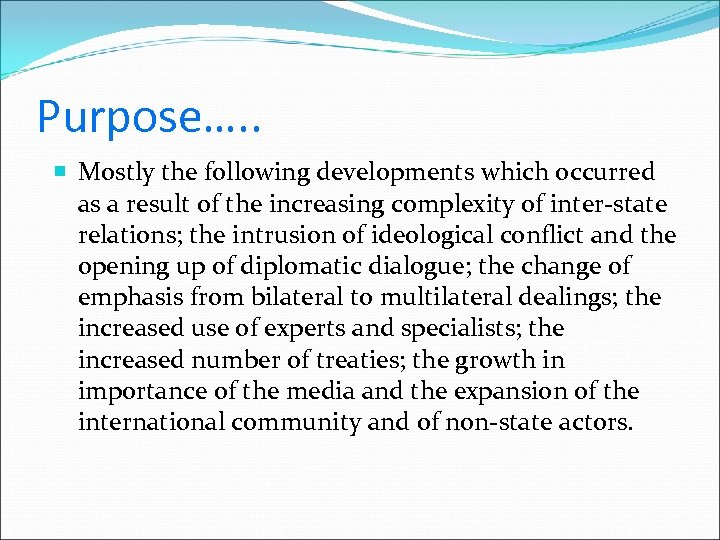 Purpose…..

Mostly the following developments which occurred as a result of the increasing complexity of inter-state relations; the intrusion of ideological conflict and the opening up of diplomatic dialogue; the change of emphasis from bilateral to multilateral dealings; the increased use of experts and specialists; the increased number of treaties; the growth in importance of the media and the expansion of the international community and of non-state actors.